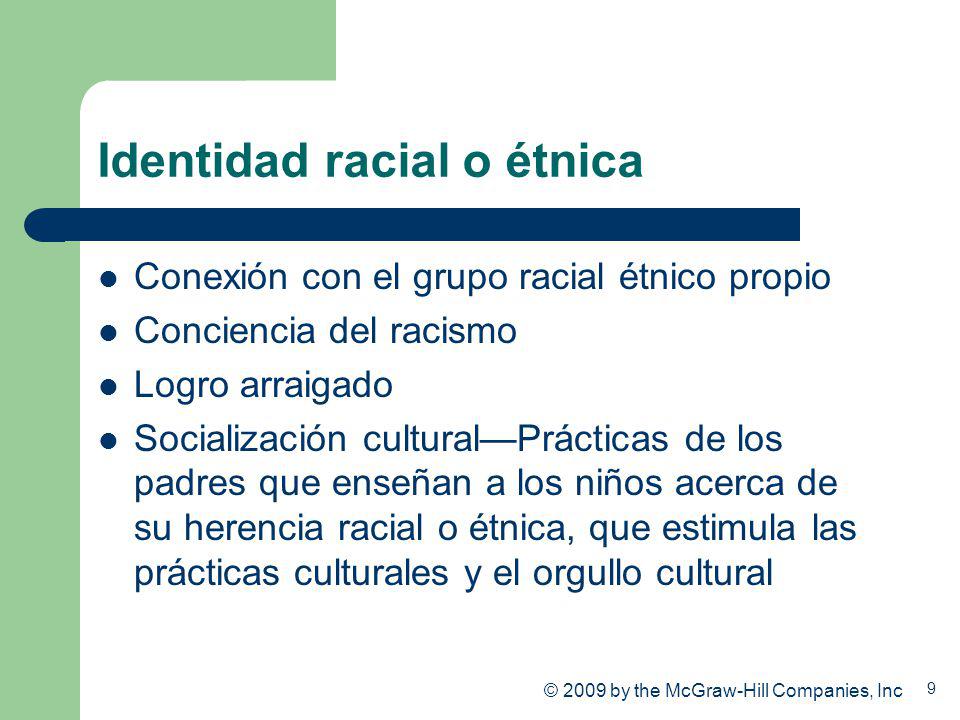 Identidad racial o étnica

- Conexión con el grupo racial étnico propio
- Conciencia del racismo
- Logro arraigado
- Socialización cultural—Prácticas de los padres que enseñan a los niños acerca de su herencia racial o étnica, que estimula las prácticas culturales y el orgullo cultural

© 2009 by the McGraw-Hill Companies, Inc

9